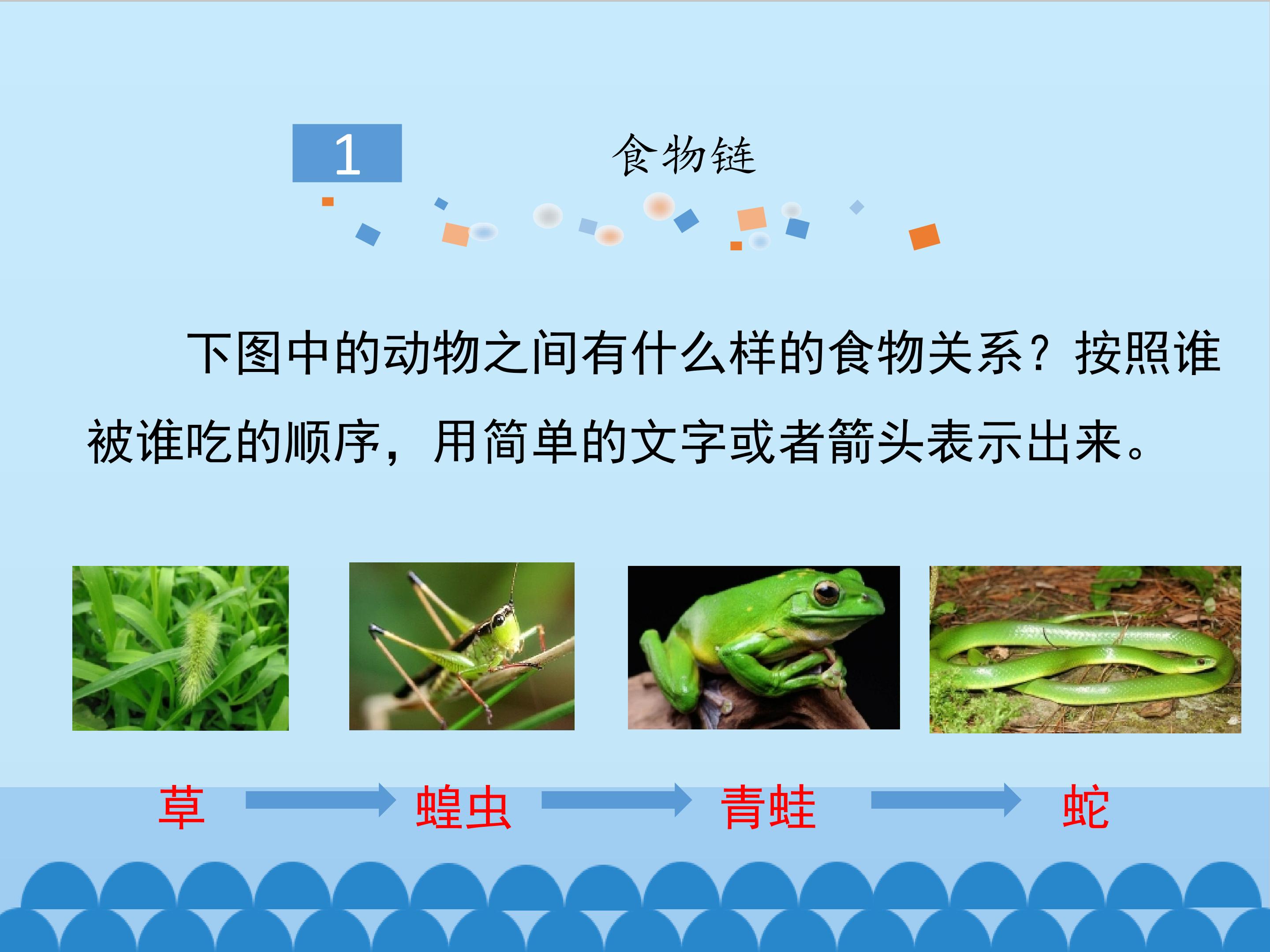 1 食物链

下图中的动物之间有什么样的食物关系？按照谁被谁吃的顺序，用简单的文字或者箭头表示出来。

草 → 蝗虫 → 青蛙 → 蛇